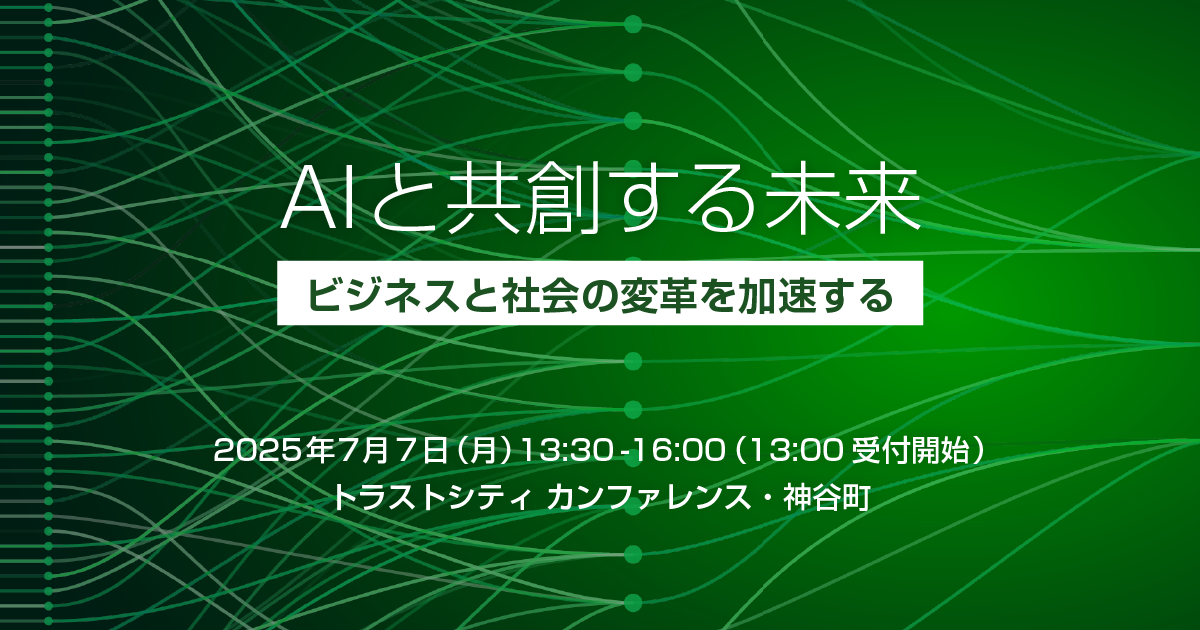 AIと共創する未来

ビジネスと社会の変革を加速する

2025年7月7日（月）13:30-16:00（13:00 受付開始）
トラストシティ カンファレンス・神谷町